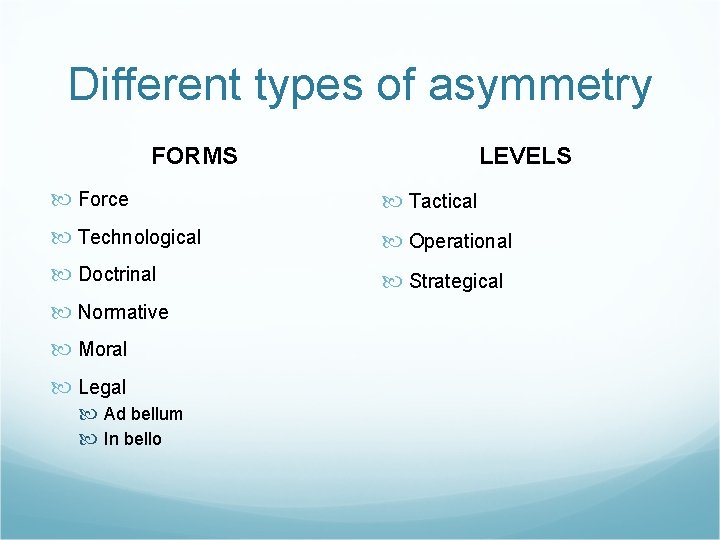 Different types of asymmetry

FORMS

Force
Technological
Doctrinal
Normative
Moral
Legal
Ad bellum
In bello

LEVELS

Tactical
Operational
Strategical